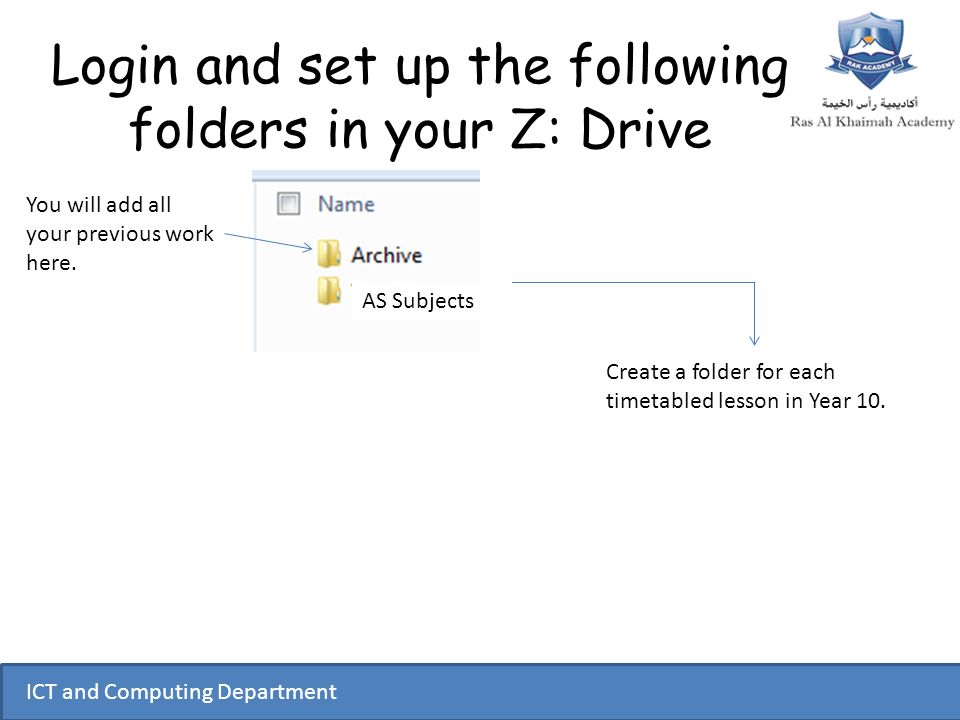 Login and set up the following folders in your Z: Drive

RAK ACADEMY
أكاديمية رأس الخيمة
Ras Al Khaimah Academy

You will add all your previous work here.

Name
Archive
AS Subjects

Create a folder for each timetabled lesson in Year 10.

ICT and Computing Department